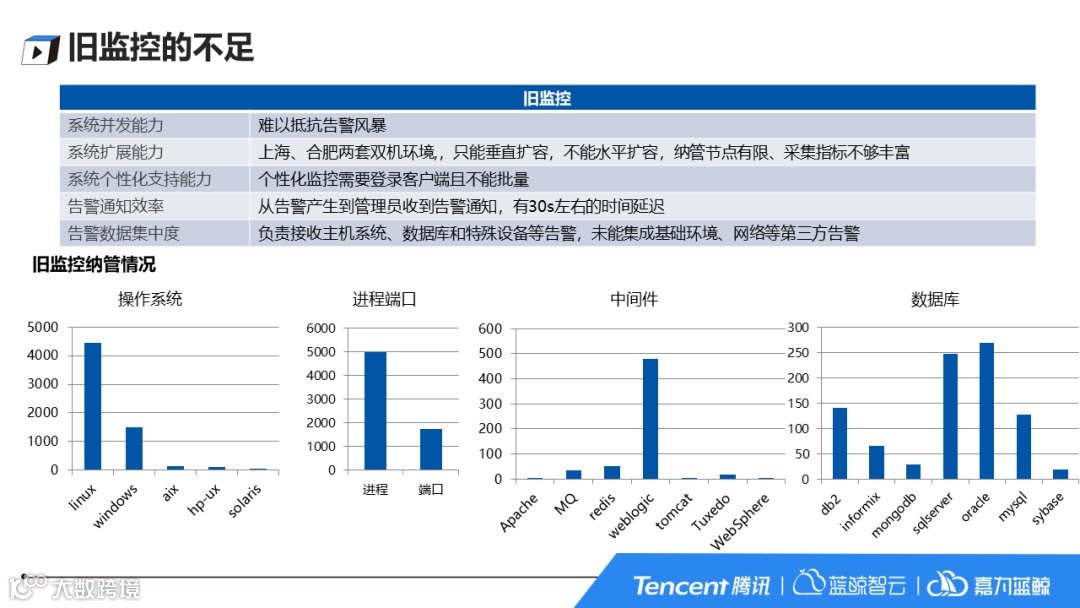 旧监控的不足

| 旧监控 | |
|---|---|
| 系统并发能力 | 难以抵抗告警风暴 |
| 系统扩展能力 | 上海、合肥两套双机环境，只能垂直扩容，不能水平扩容，纳管节点有限、采集指标不够丰富 |
| 系统个性化支持能力 | 个性化监控需要登录客户端且不能批量 |
| 告警通知效率 | 从告警产生到管理员收到告警通知，有30s左右的时间延迟 |
| 告警数据集中度 | 负责接收主机系统、数据库和特殊设备等告警，未能集成基础环境、网络等第三方告警 |

旧监控纳管情况

操作系统
5000
4000
3000
2000
1000
0
linux windows aix hp-ux solaris

进程端口
6000
5000
4000
3000
2000
1000
0
进程 端口

中间件
600
500
400
300
200
100
0
Apache MQ redis weblogic tomcat Tuxedo WebSphere

数据库
300
250
200
150
100
50
0
db2 informix mongodb sqlserver oracle mysql sybase

大数跨境

Tencent 腾讯 | 蓝鲸智云 | 嘉为蓝鲸